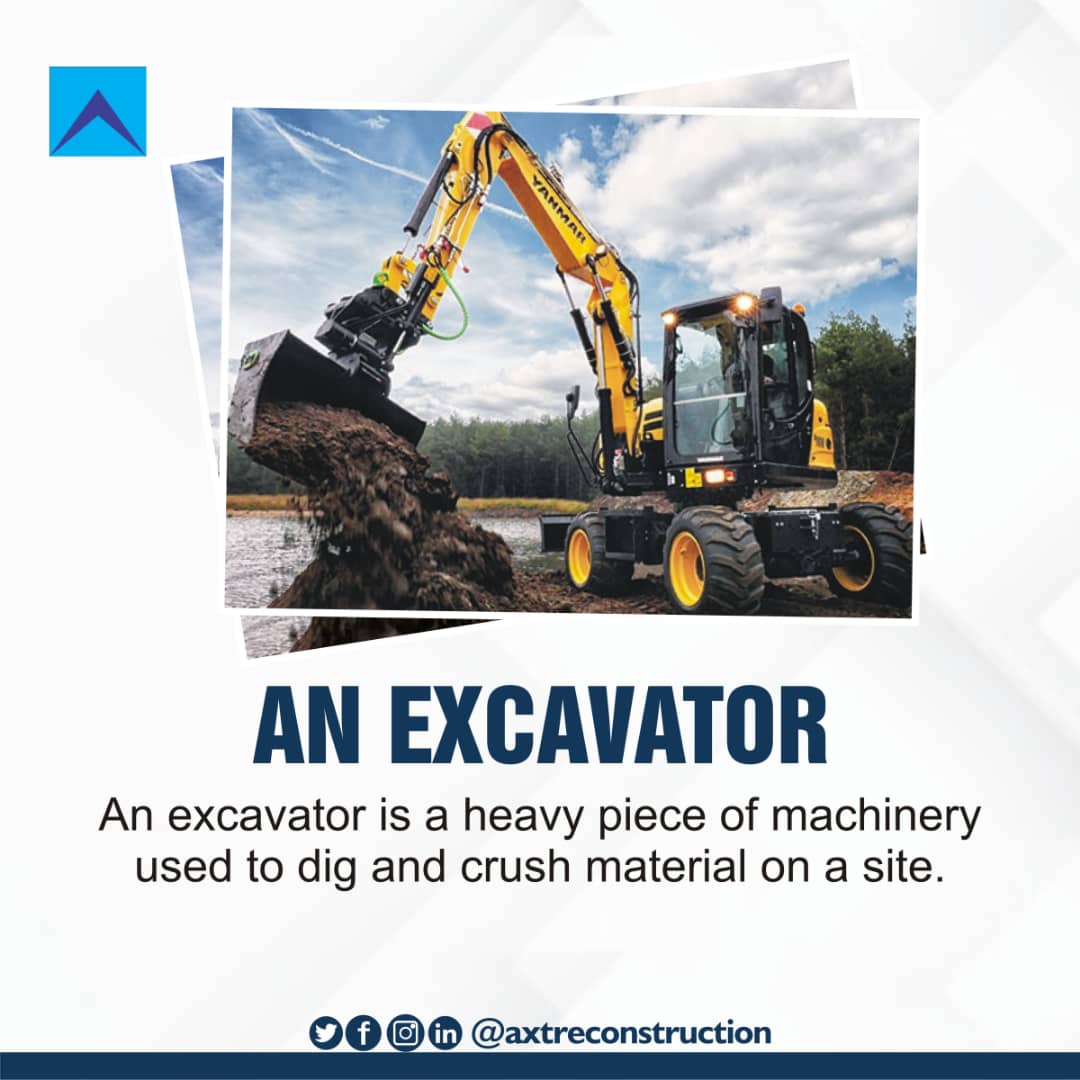 YANMAR

AN EXCAVATOR

An excavator is a heavy piece of machinery used to dig and crush material on a site.

@axtreconstruction